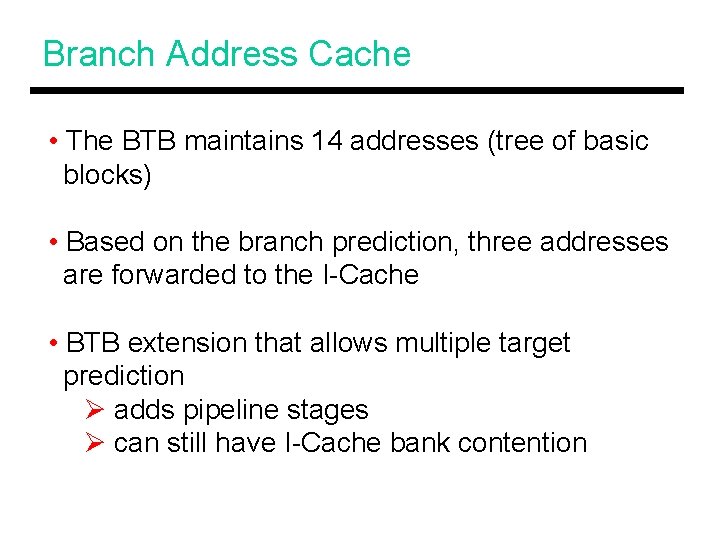 Branch Address Cache

• The BTB maintains 14 addresses (tree of basic blocks)

• Based on the branch prediction, three addresses are forwarded to the I-Cache

• BTB extension that allows multiple target prediction
➢ adds pipeline stages
➢ can still have I-Cache bank contention